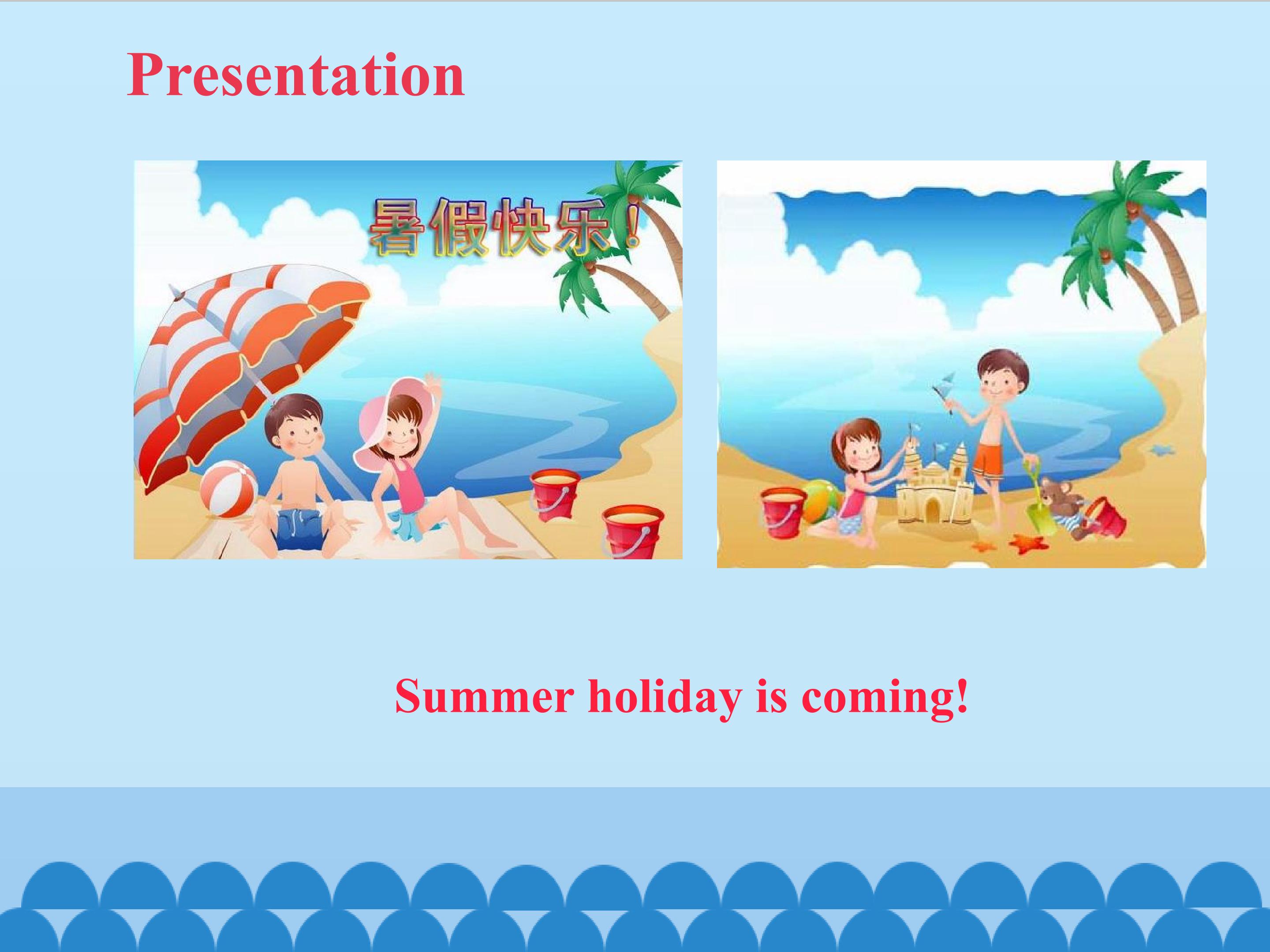 Presentation

暑假快乐！

Summer holiday is coming!